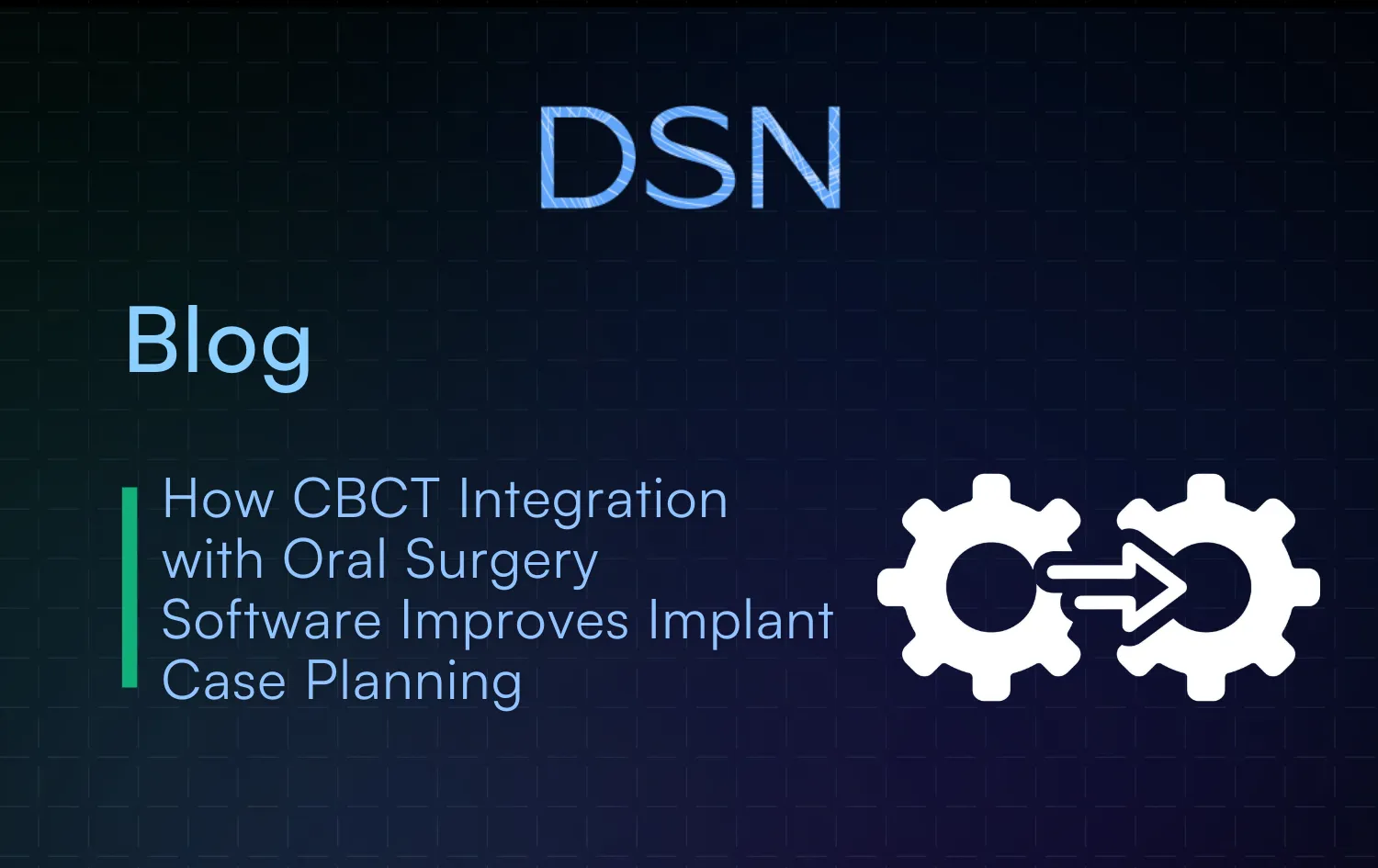 DSN

Blog

How CBCT Integration with Oral Surgery Software Improves Implant Case Planning